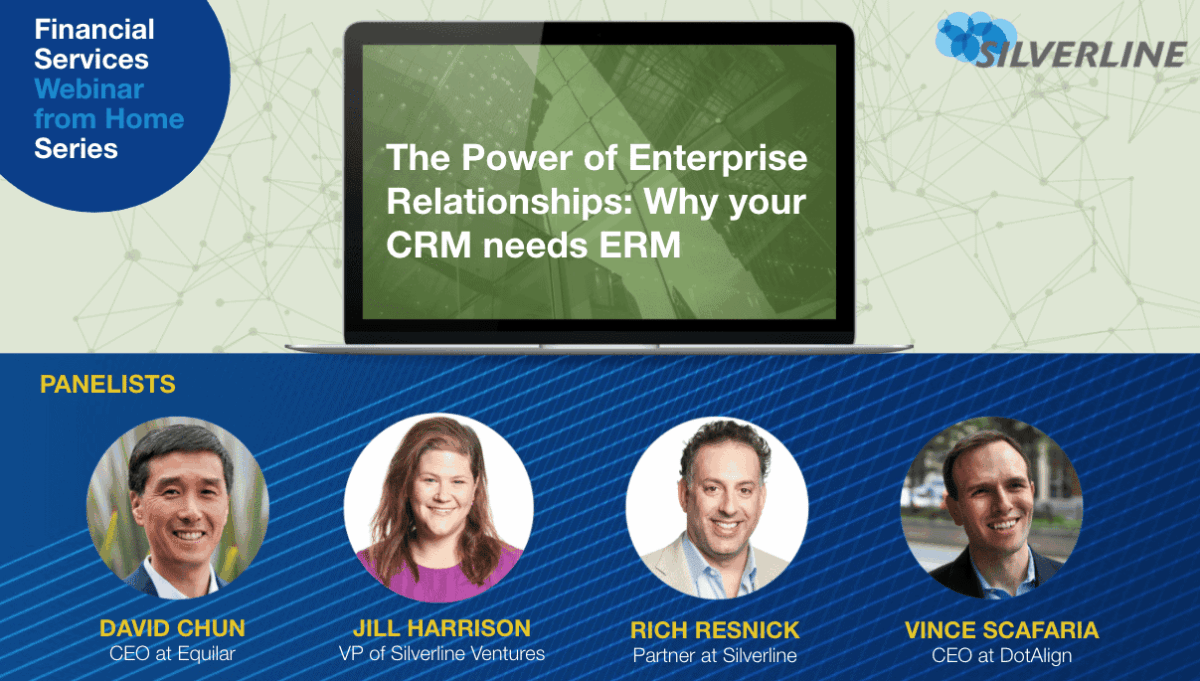 Financial Services Webinar from Home Series

SILVERLINE

The Power of Enterprise Relationships: Why your CRM needs ERM

PANELISTS

DAVID CHUN
CEO at Equilar

JILL HARRISON
VP of Silverline Ventures

RICH RESNICK
Partner at Silverline

VINCE SCAFARIA
CEO at DotAlign